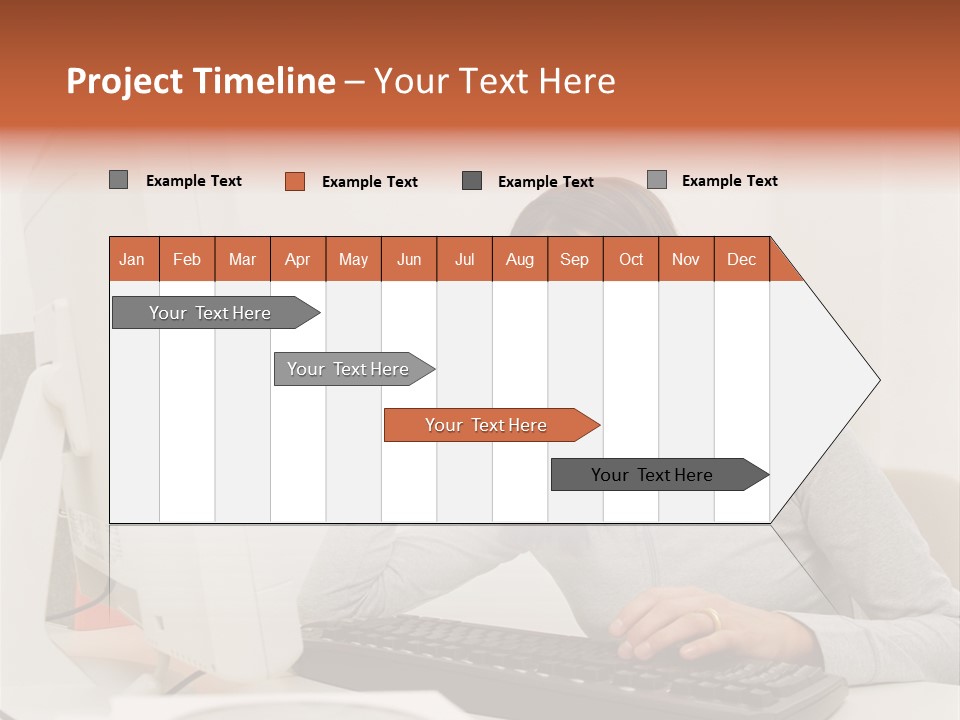 Project Timeline – Your Text Here

Example Text Example Text Example Text Example Text

| Jan | Feb | Mar | Apr | May | Jun | Jul | Aug | Sep | Oct | Nov | Dec |
|---|---|---|---|---|---|---|---|---|---|---|---|

Your Text Here

Your Text Here

Your Text Here

Your Text Here